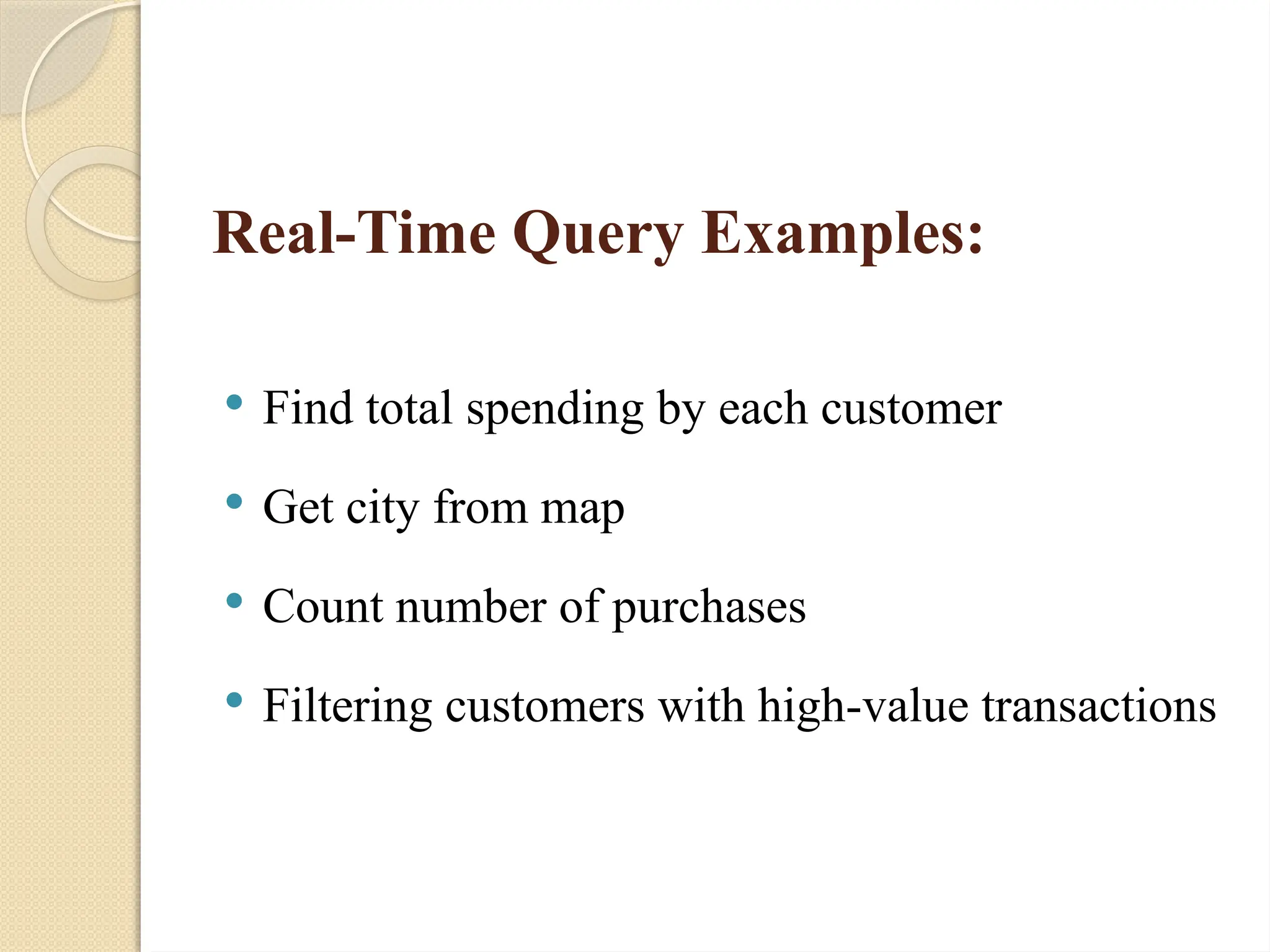 Real-Time Query Examples:

• Find total spending by each customer

• Get city from map

• Count number of purchases

• Filtering customers with high-value transactions